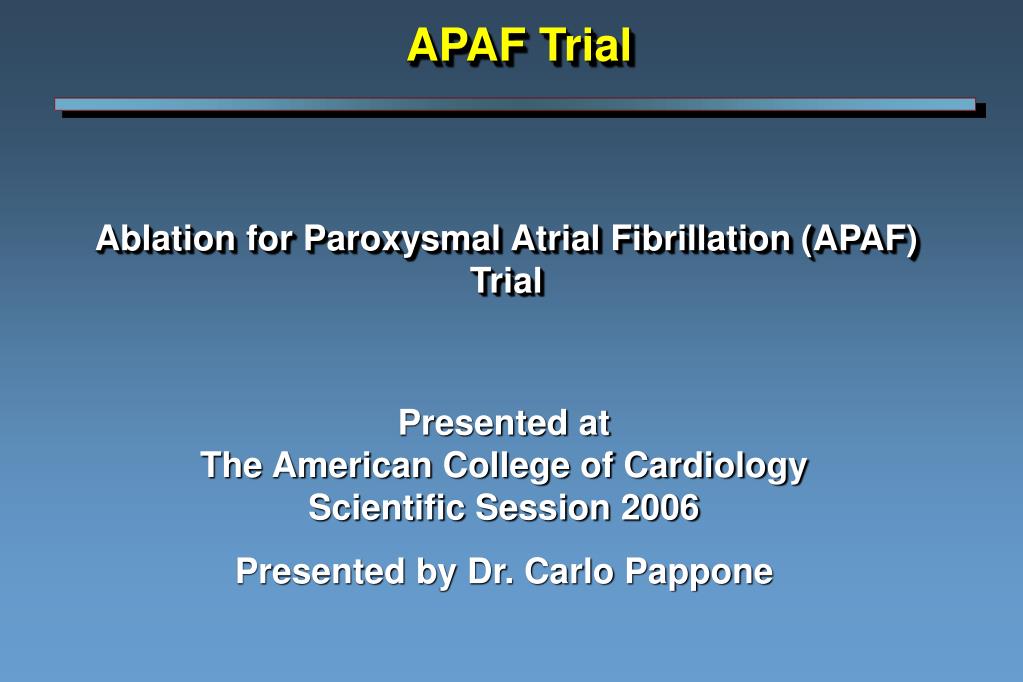 APAF Trial

Ablation for Paroxysmal Atrial Fibrillation (APAF) Trial

Presented at
The American College of Cardiology
Scientific Session 2006

Presented by Dr. Carlo Pappone